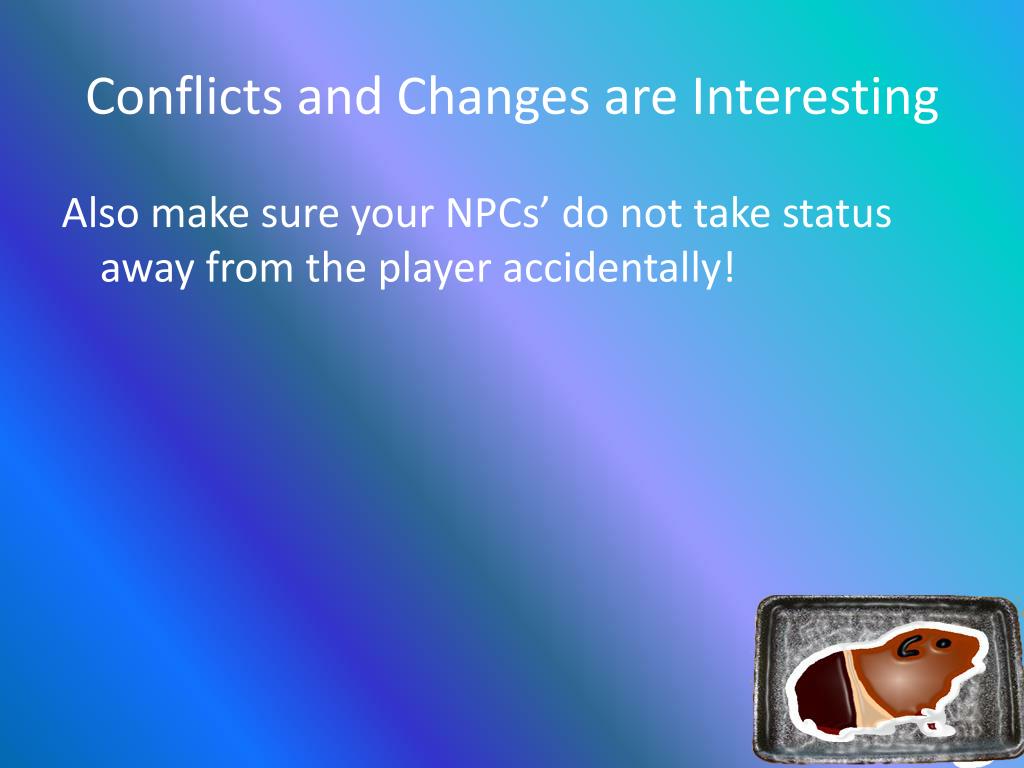 Conflicts and Changes are Interesting

Also make sure your NPCs’ do not take status away from the player accidentally!